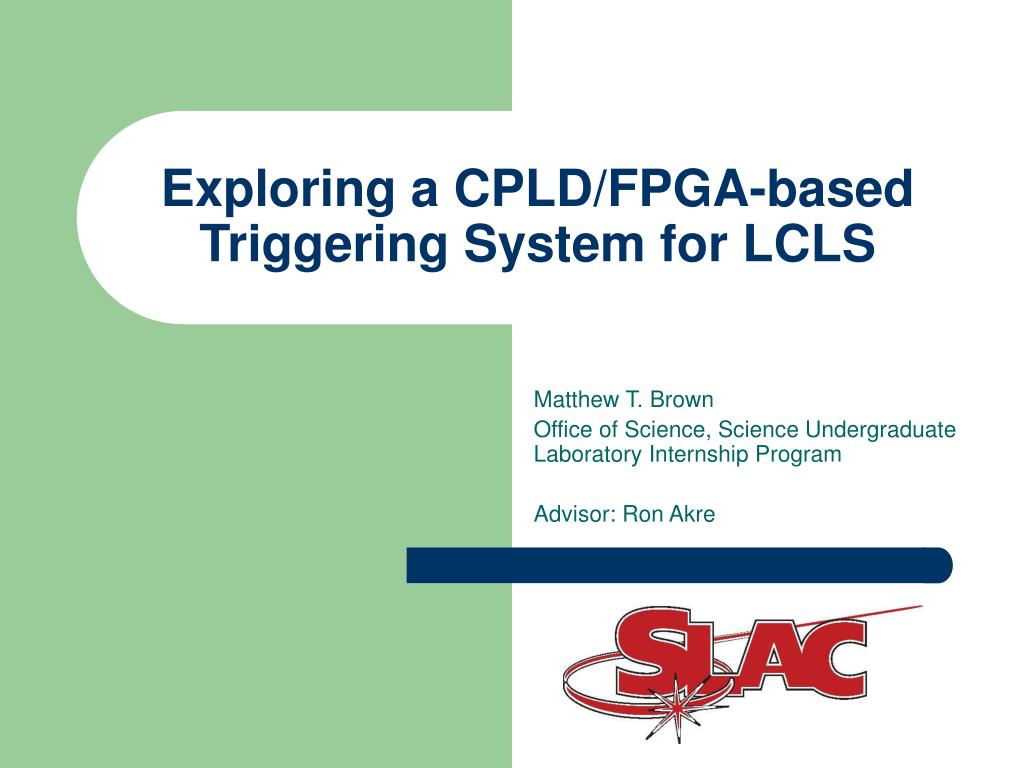 Exploring a CPLD/FPGA-based Triggering System for LCLS

Matthew T. Brown

Office of Science, Science Undergraduate Laboratory Internship Program

Advisor: Ron Akre

SLAC